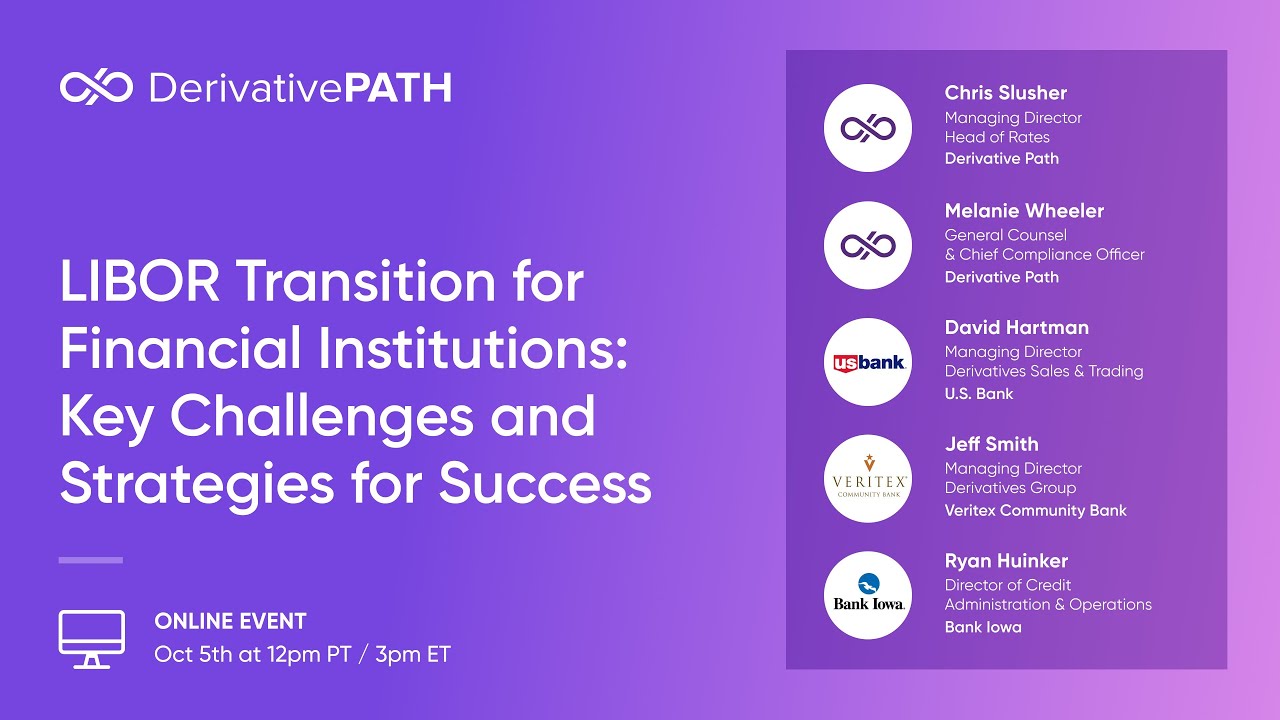 DerivativePATH

LIBOR Transition for Financial Institutions: Key Challenges and Strategies for Success

ONLINE EVENT
Oct 5th at 12pm PT / 3pm ET

Chris Slusher
Managing Director
Head of Rates
Derivative Path

Melanie Wheeler
General Counsel
& Chief Compliance Officer
Derivative Path

usbank.
David Hartman
Managing Director
Derivatives Sales & Trading
U.S. Bank

VERITEX COMMUNITY BANK
Jeff Smith
Managing Director
Derivatives Group
Veritex Community Bank

Bank Iowa.
Ryan Huinker
Director of Credit
Administration & Operations
Bank Iowa